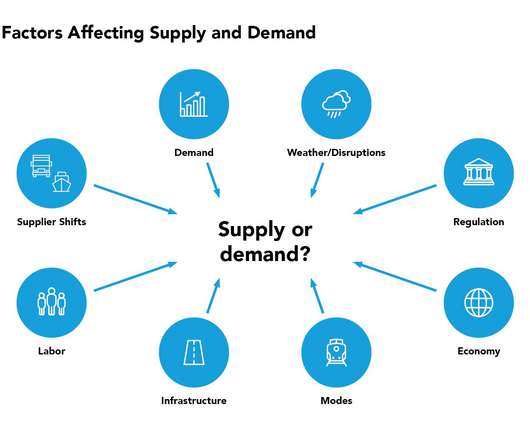 Factors Affecting Supply and Demand

Demand

Weather/Disruptions

Supplier Shifts

Regulation

Supply or demand?

Labor

Economy

Infrastructure

Modes